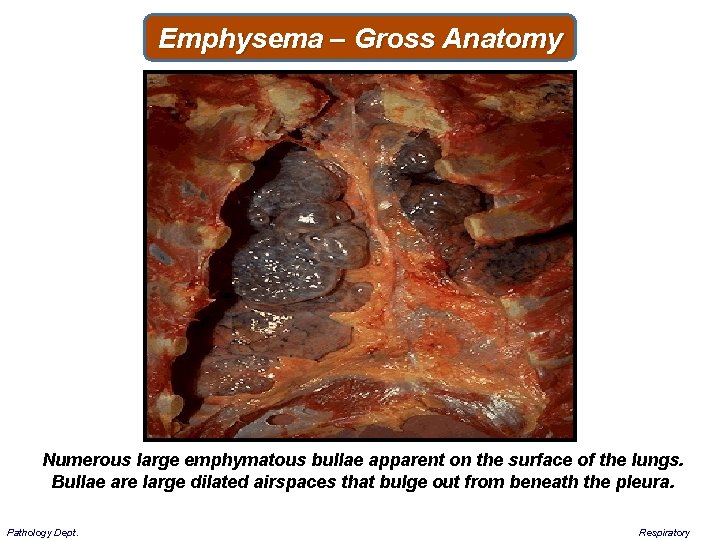 Emphysema – Gross Anatomy

Numerous large emphymatous bullae apparent on the surface of the lungs. Bullae are large dilated airspaces that bulge out from beneath the pleura.

Pathology Dept.

Respiratory